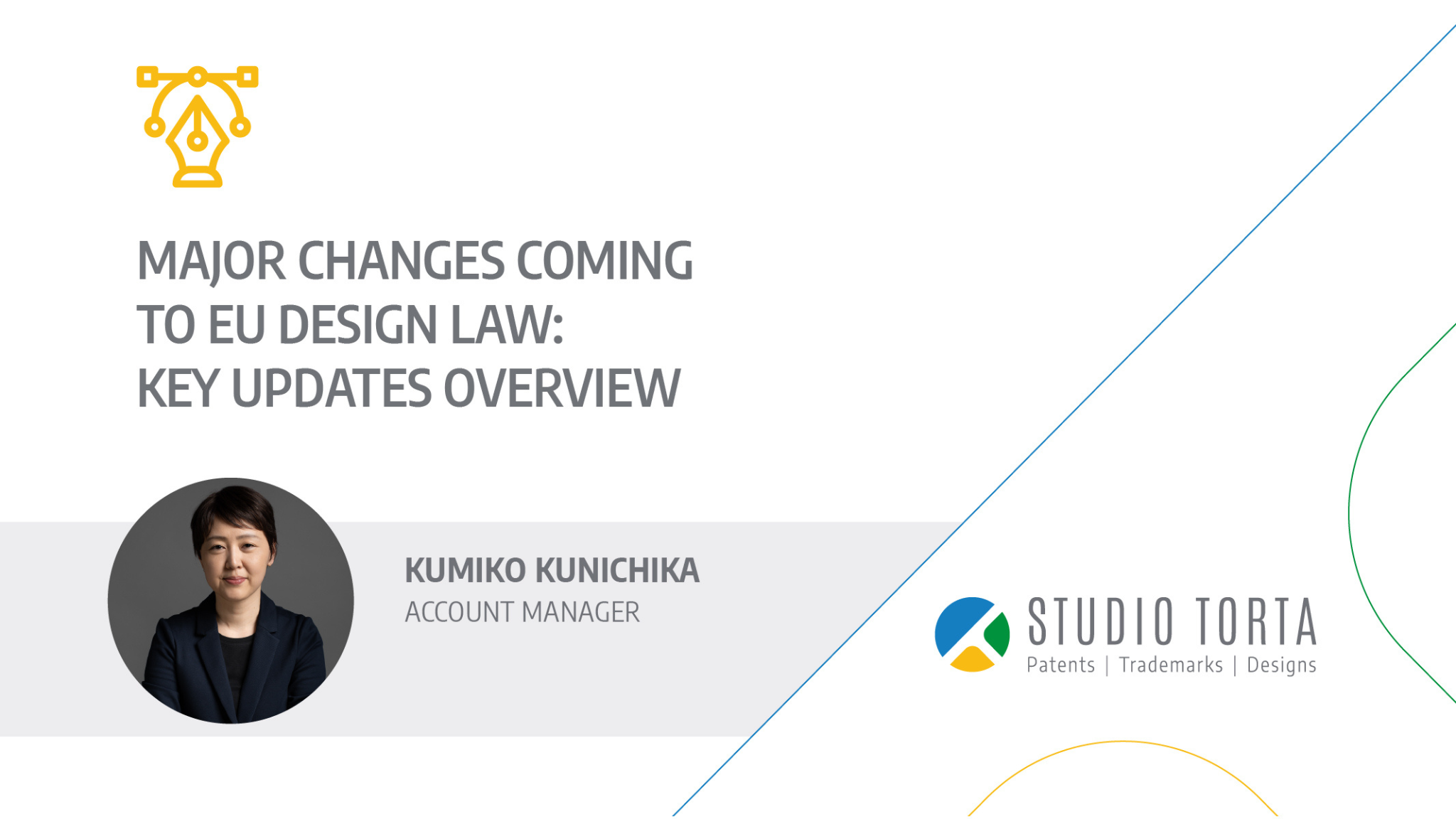 MAJOR CHANGES COMING TO EU DESIGN LAW: KEY UPDATES OVERVIEW

KUMIKO KUNICHIKA
ACCOUNT MANAGER

STUDIO TORTA
Patents | Trademarks | Designs